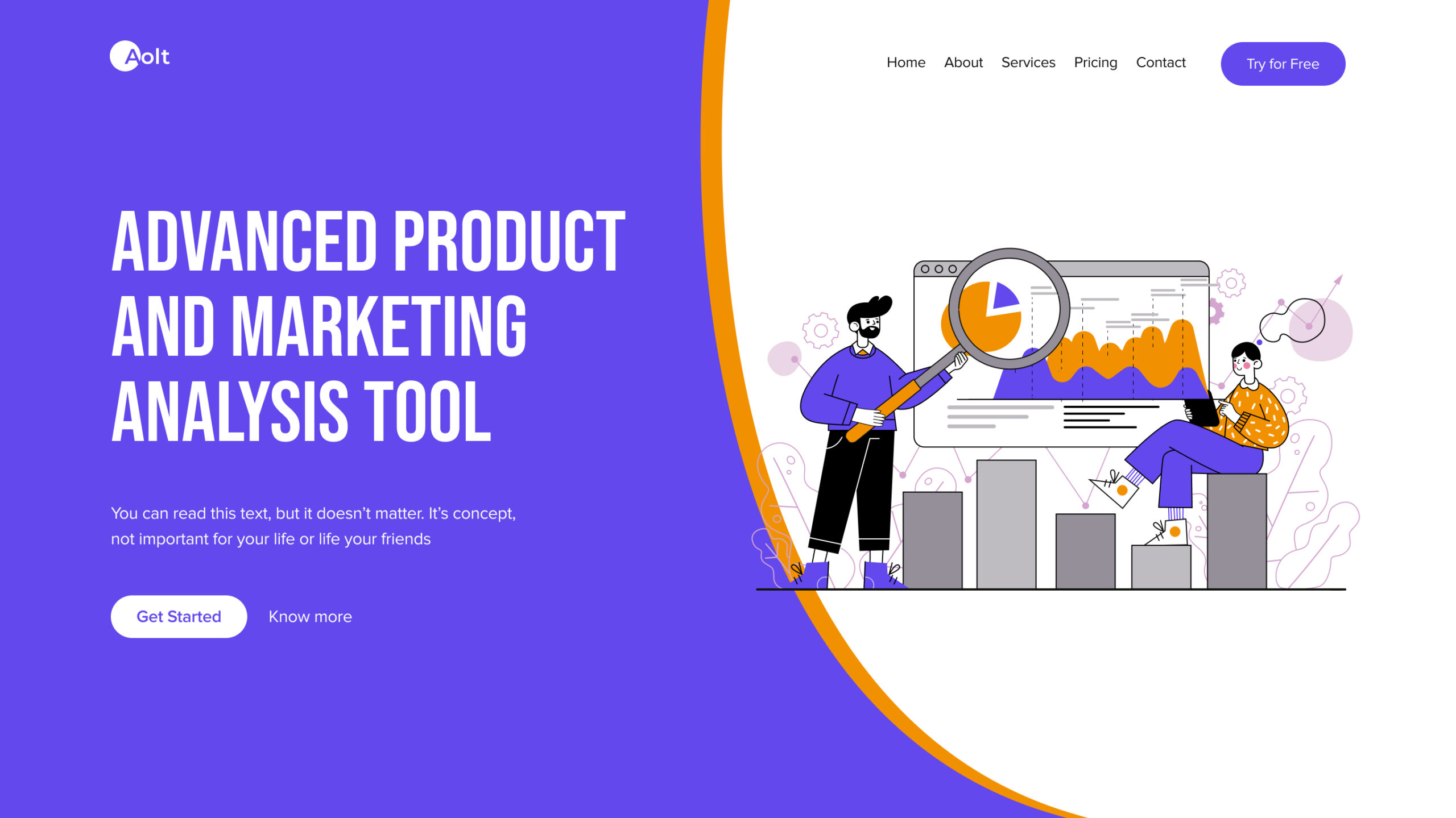 Aolt

Home About Services Pricing Contact

Try for Free

ADVANCED PRODUCT AND MARKETING ANALYSIS TOOL

You can read this text, but it doesn't matter. It's concept, not important for your life or life your friends

Get Started

Know more